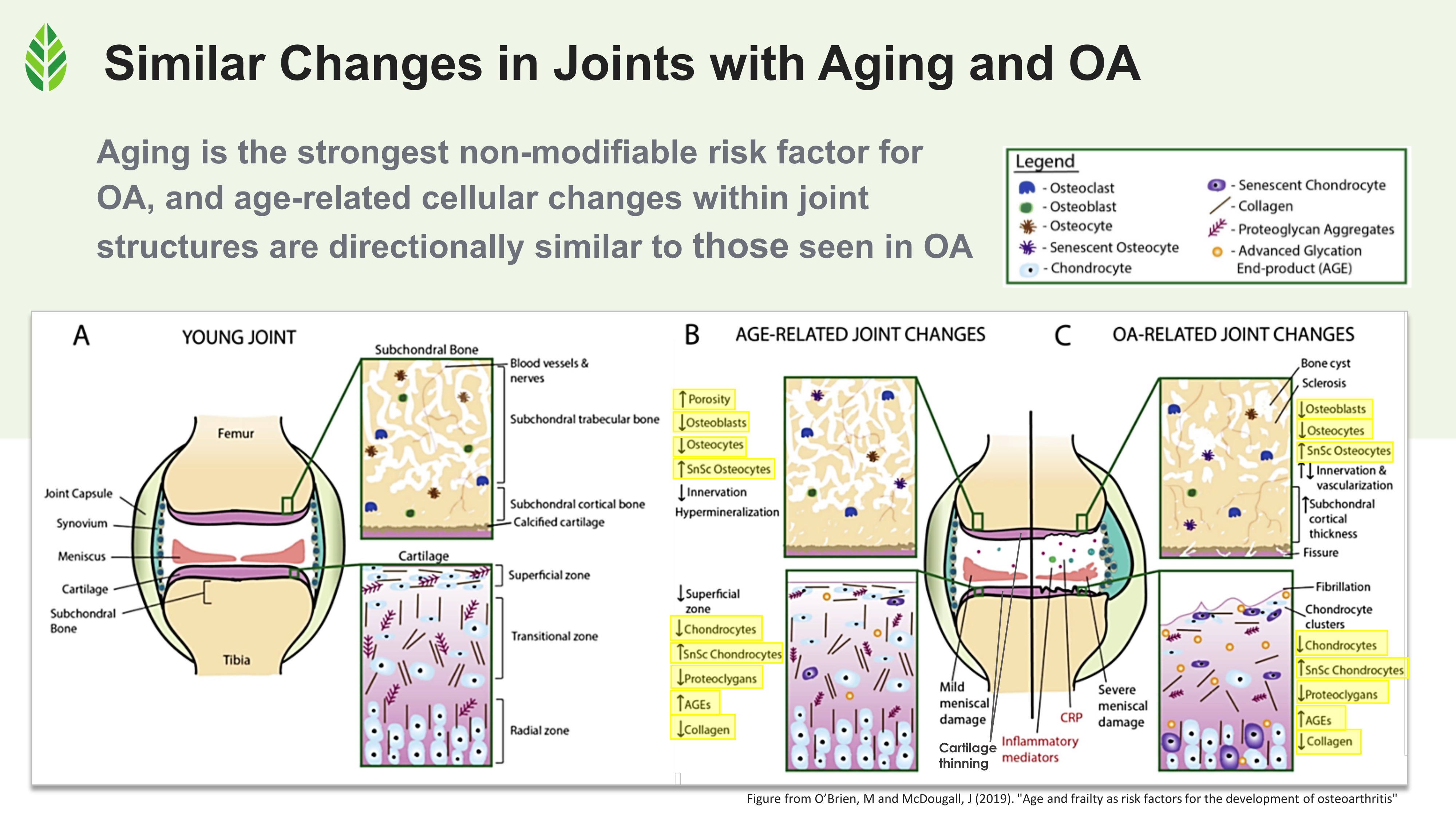 Similar Changes in Joints with Aging and OA

Aging is the strongest non-modifiable risk factor for OA, and age-related cellular changes within joint structures are directionally similar to those seen in OA

Legend
- Osteoclast
- Osteoblast
- Osteocyte
- Senescent Osteocyte
- Chondrocyte
- Senescent Chondrocyte
- Collagen
- Proteoglycan Aggregates
- Advanced Glycation End-product (AGE)

A YOUNG JOINT

Femur
Joint Capsule
Synovium
Meniscus
Cartilage
Subchondral Bone
Tibia

Subchondral Bone
Blood vessels & nerves
Subchondral trabecular bone
Subchondral cortical bone
Calcified cartilage
Cartilage
Superficial zone
Transitional zone
Radial zone

B AGE-RELATED JOINT CHANGES

↑Porosity
↓Osteoblasts
↓Osteocytes
↑SnSc Osteocytes
↓Innervation
Hypermineralization
↓Superficial zone
↓Chondrocytes
↑SnSc Chondrocytes
↓Proteoclygans
↑AGEs
↓Collagen

Mild meniscal damage
Cartilage thinning
Inflammatory mediators
CRP
Severe meniscal damage

C OA-RELATED JOINT CHANGES

Bone cyst
Sclerosis
↓Osteoblasts
↓Osteocytes
↑SnSc Osteocytes
↑↓Innervation & vascularization
↑Subchondral cortical thickness
Fissure
Fibrillation
Chondrocyte clusters
↓Chondrocytes
↑SnSc Chondrocytes
↓Proteoclygans
↑AGEs
↓Collagen

Figure from O'Brien, M and McDougall, J (2019). "Age and frailty as risk factors for the development of osteoarthritis"